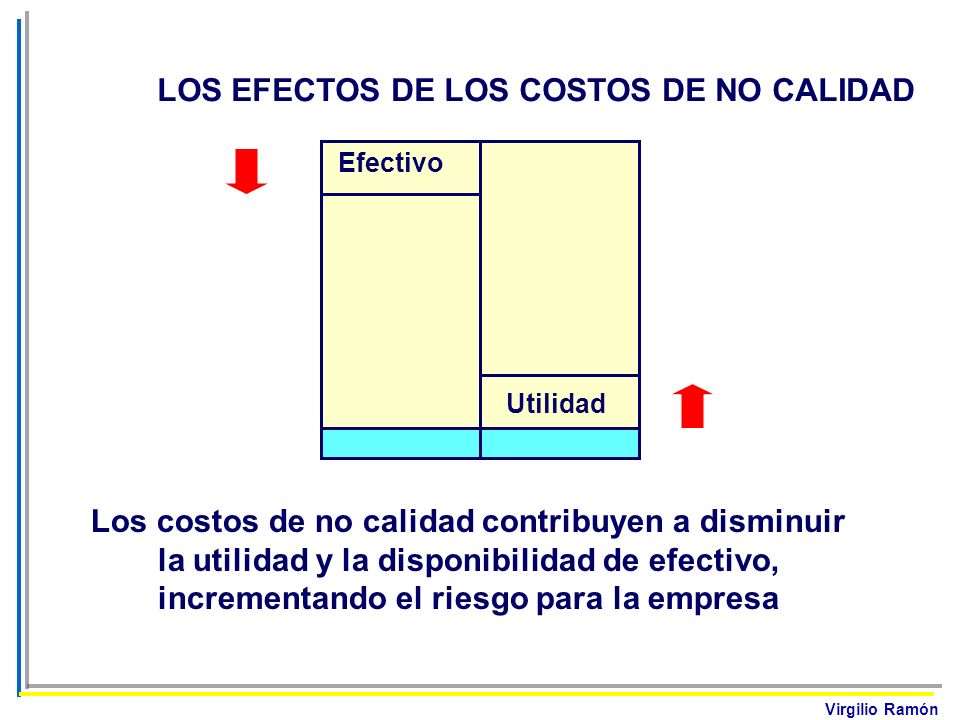 LOS EFECTOS DE LOS COSTOS DE NO CALIDAD

Efectivo

Utilidad

Los costos de no calidad contribuyen a disminuir la utilidad y la disponibilidad de efectivo, incrementando el riesgo para la empresa

Virgilio Ramón